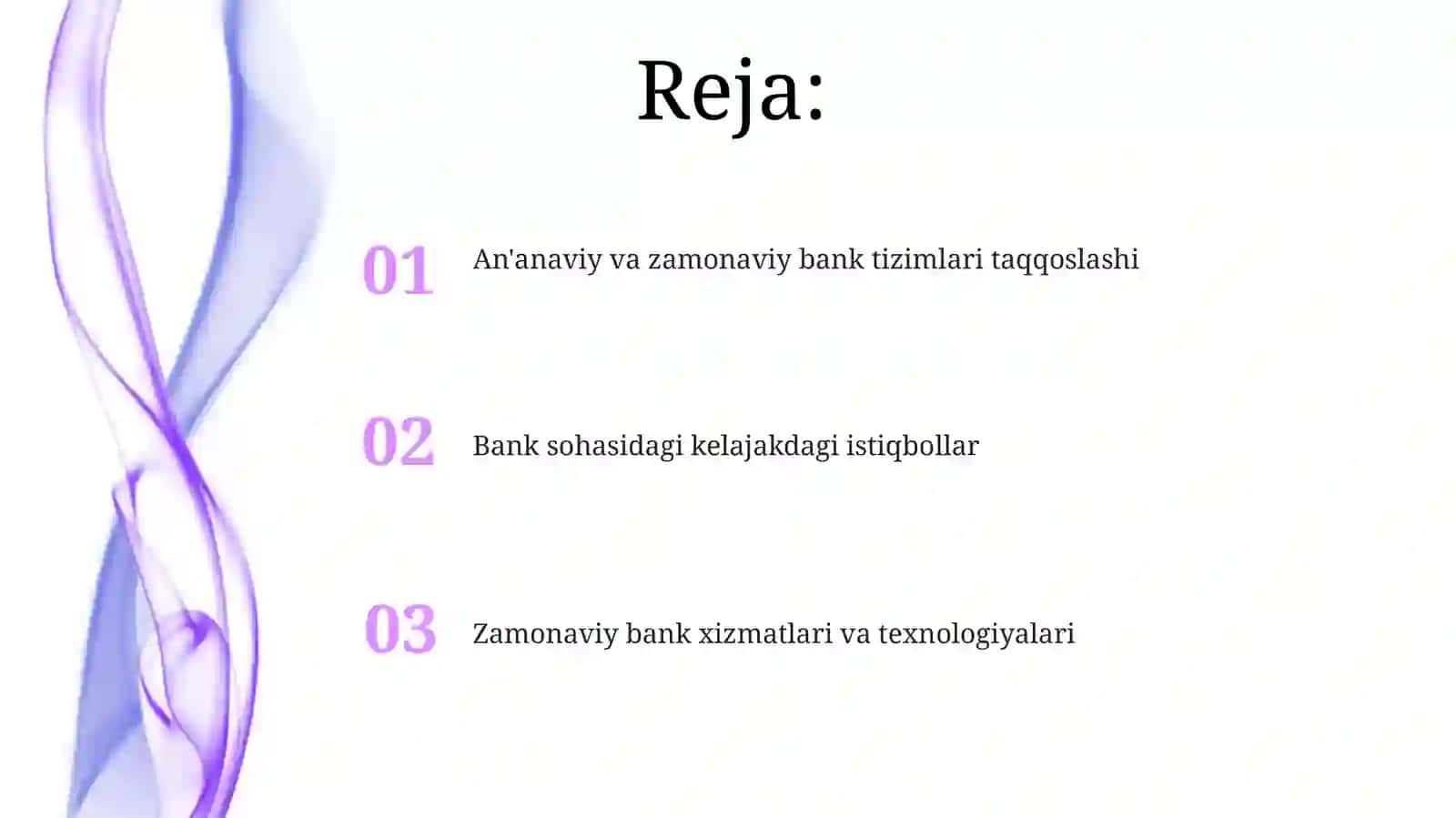 Reja:

01 An'anaviy va zamonaviy bank tizimlari taqqoslashi

02 Bank sohasidagi kelajakdagi istiqbollar

03 Zamonaviy bank xizmatlari va texnologiyalari